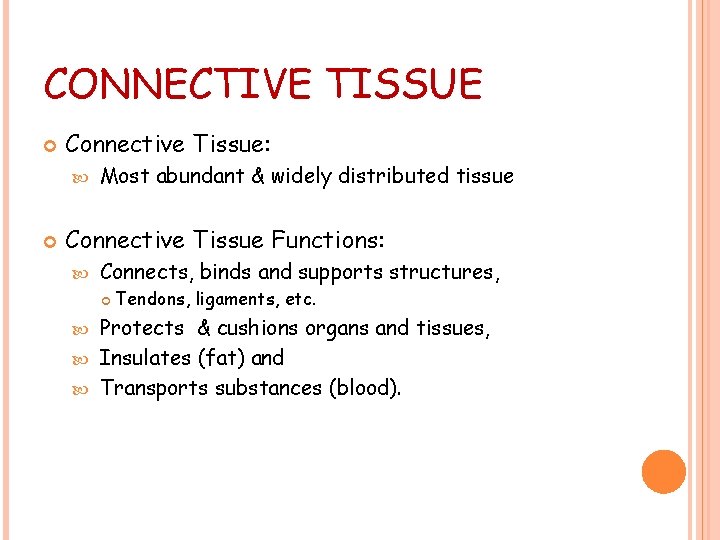 CONNECTIVE TISSUE

Connective Tissue:

Most abundant & widely distributed tissue

Connective Tissue Functions:

Connects, binds and supports structures,

Tendons, ligaments, etc.

Protects & cushions organs and tissues,

Insulates (fat) and

Transports substances (blood).